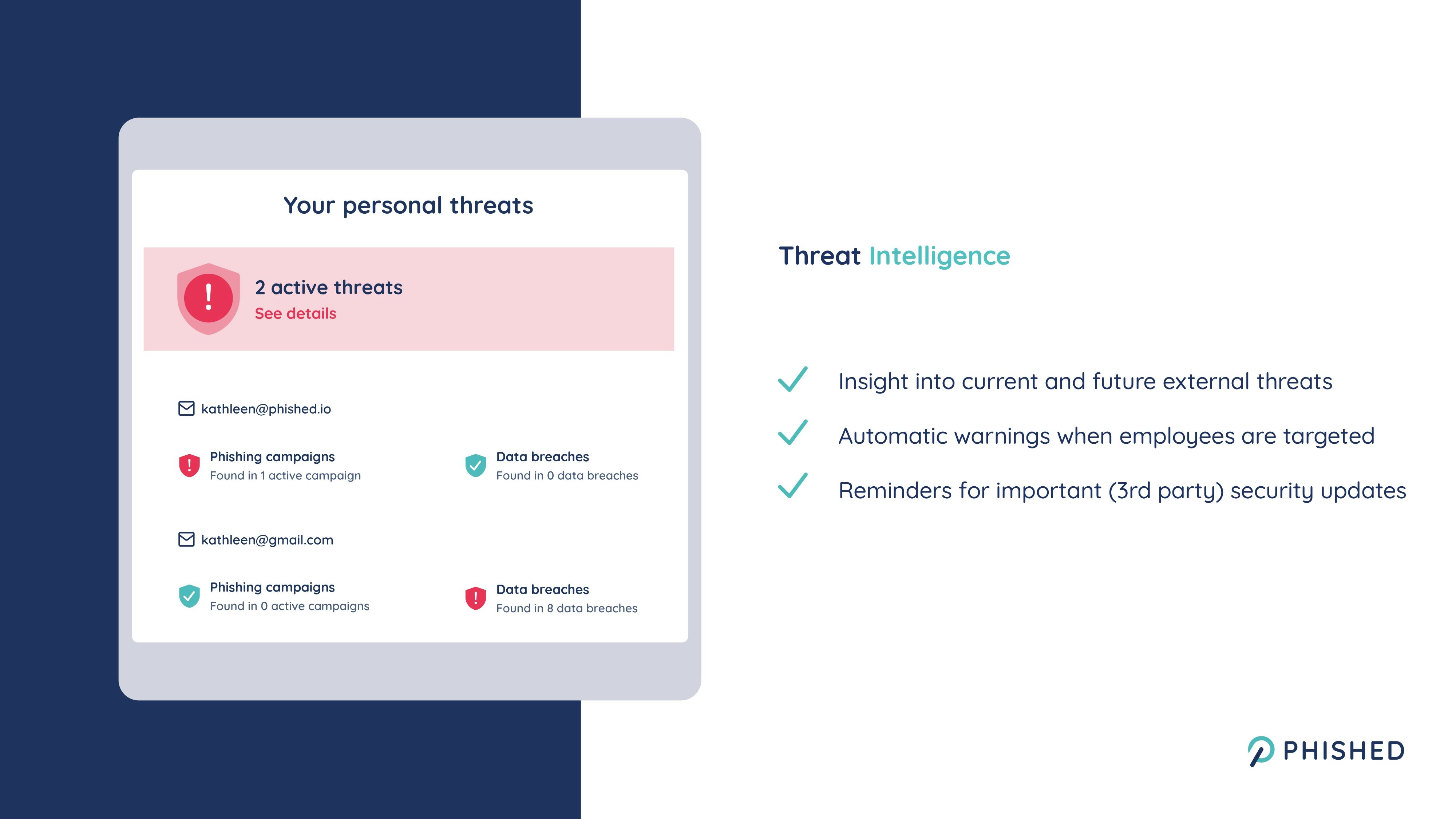 Your personal threats

2 active threats
See details

kathleen@phished.io

Phishing campaigns
Found in 1 active campaign

Data breaches
Found in 0 data breaches

kathleen@gmail.com

Phishing campaigns
Found in 0 active campaigns

Data breaches
Found in 8 data breaches

Threat Intelligence

Insight into current and future external threats

Automatic warnings when employees are targeted

Reminders for important (3rd party) security updates

PHISHED